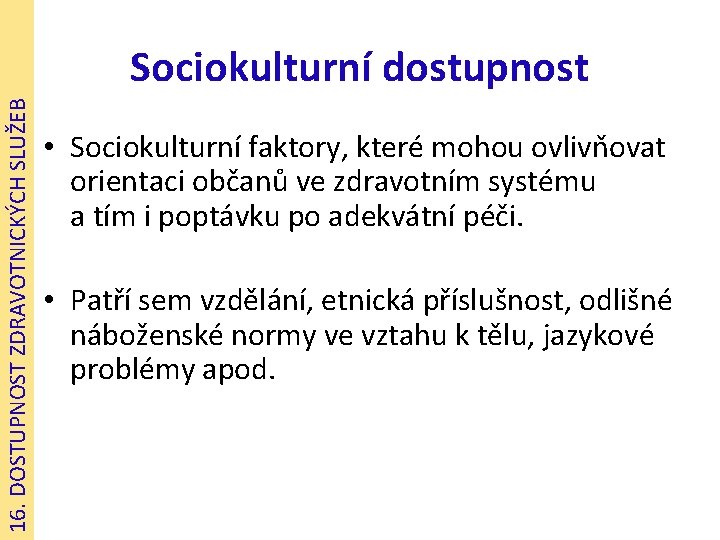 16. DOSTUPNOST ZDRAVOTNICKÝCH SLUŽEB

Sociokulturní dostupnost

• Sociokulturní faktory, které mohou ovlivňovat orientaci občanů ve zdravotním systému a tím i poptávku po adekvátní péči.

• Patří sem vzdělání, etnická příslušnost, odlišné náboženské normy ve vztahu k tělu, jazykové problémy apod.